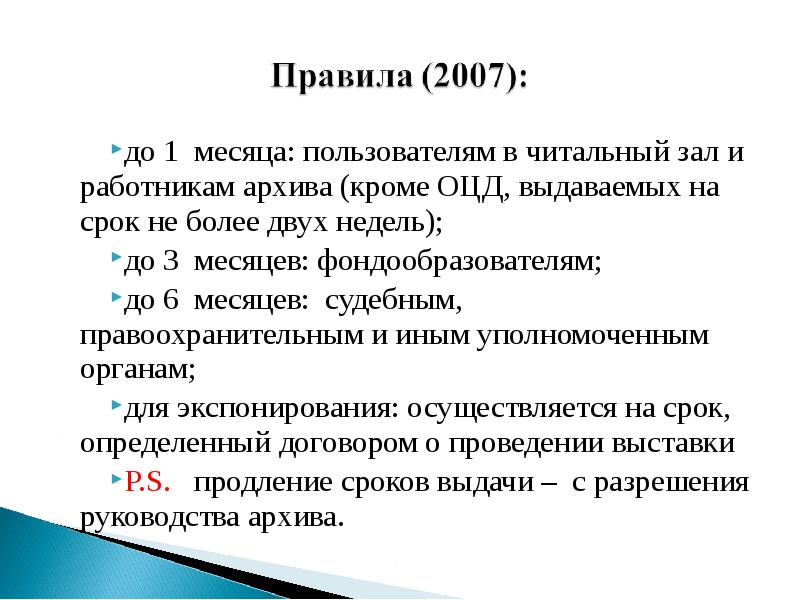 Правила (2007):

до 1 месяца: пользователям в читальный зал и работникам архива (кроме ОЦД, выдаваемых на срок не более двух недель);

до 3 месяцев: фондообразователям;

до 6 месяцев: судебным, правоохранительным и иным уполномоченным органам;

для экспонирования: осуществляется на срок, определенный договором о проведении выставки

P.S. продление сроков выдачи – с разрешения руководства архива.